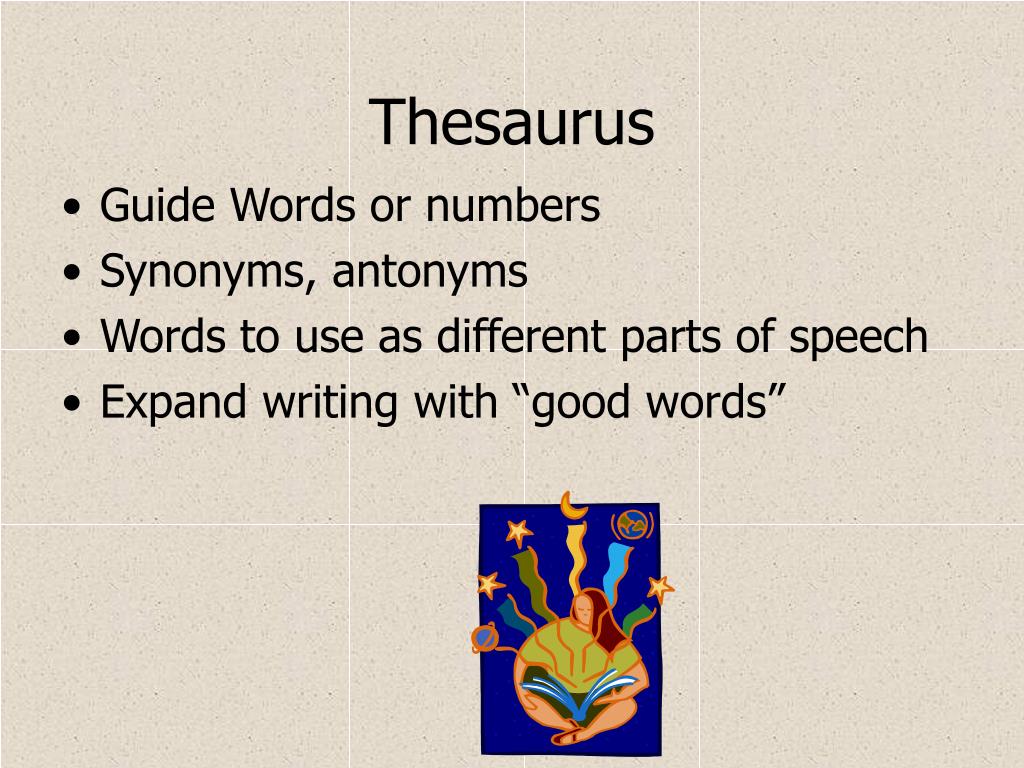 Thesaurus

• Guide Words or numbers
• Synonyms, antonyms
• Words to use as different parts of speech
• Expand writing with “good words”